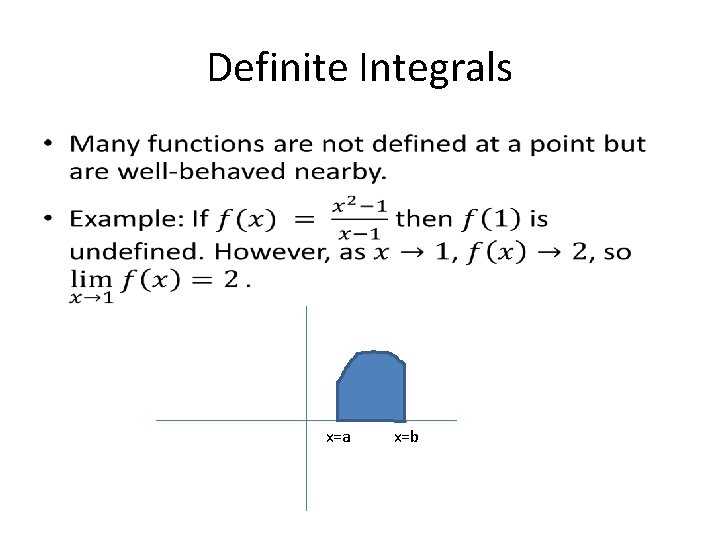 Definite Integrals

• Many functions are not defined at a point but are well-behaved nearby.

• Example: If $f(x) = \frac{x^2-1}{x-1}$ then $f(1)$ is undefined. However, as $x \to 1$, $f(x) \to 2$, so $\lim_{x \to 1} f(x) = 2$ .

x=a

x=b